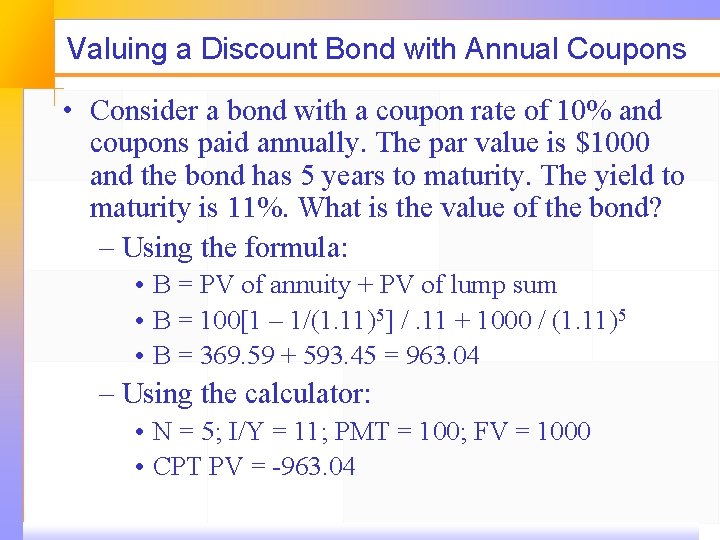 Valuing a Discount Bond with Annual Coupons

• Consider a bond with a coupon rate of 10% and coupons paid annually. The par value is \$1000 and the bond has 5 years to maturity. The yield to maturity is 11%. What is the value of the bond?

– Using the formula:

• B = PV of annuity + PV of lump sum

• $B = 100[1 – 1/(1.11)^5] / .11 + 1000 / (1.11)^5$

• B = 369.59 + 593.45 = 963.04

– Using the calculator:

• N = 5; I/Y = 11; PMT = 100; FV = 1000

• CPT PV = -963.04